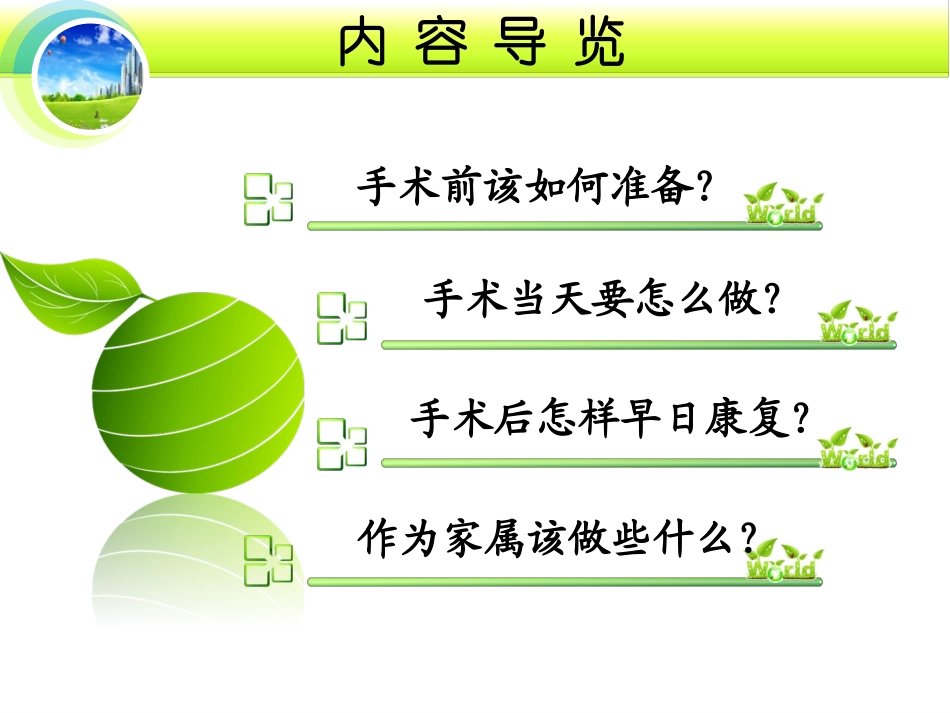 内容导览

手术前该如何准备?

World

手术当天要怎么做?

World

手术后怎样早日康复?

World

作为家属该做些什么?

World